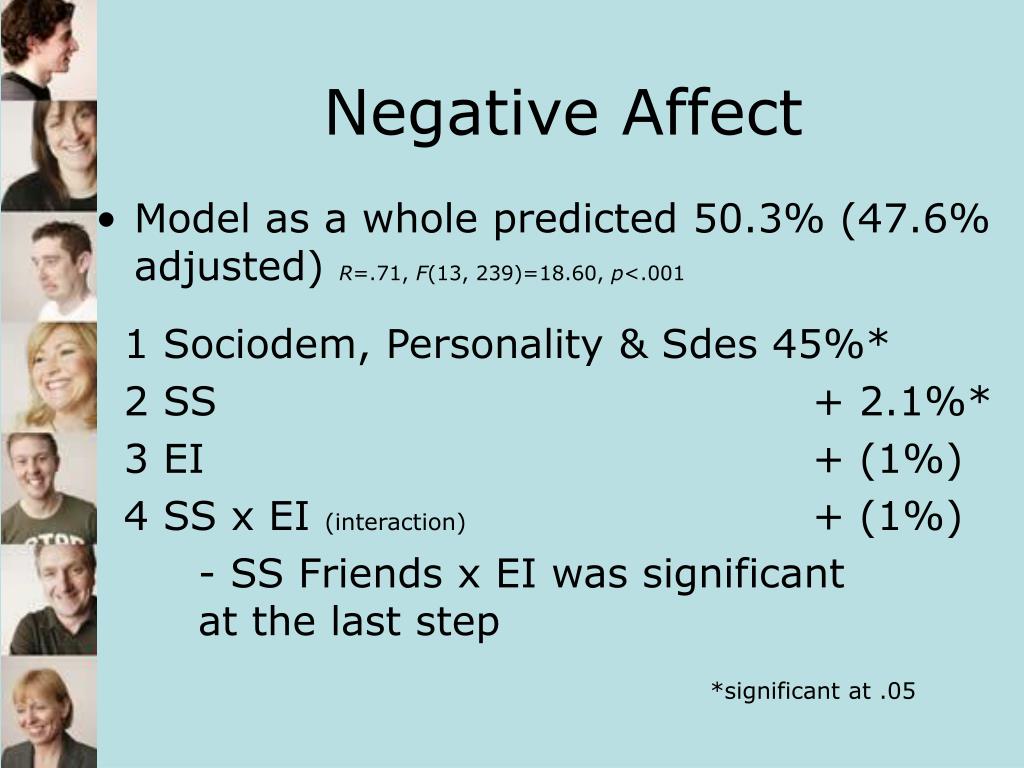 Negative Affect

• Model as a whole predicted 50.3% (47.6% adjusted) $R$=.71, $F$(13, 239)=18.60, $p$<.001

1 Sociodem, Personality & Sdes 45%*
2 SS + 2.1%*
3 EI + (1%)
4 SS x EI (interaction) + (1%)
- SS Friends x EI was significant at the last step

*significant at .05